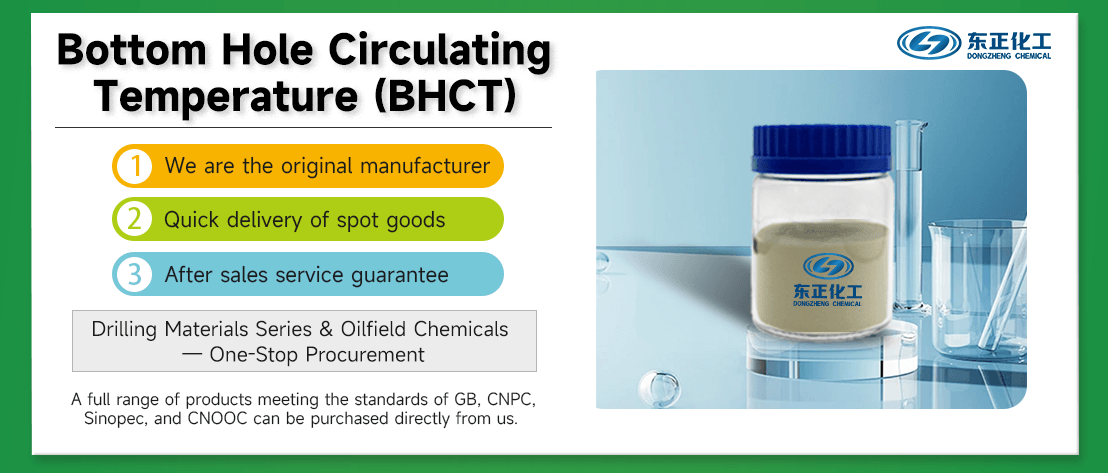 Bottom Hole Circulating Temperature (BHCT)

东正化工
DONGZHENG CHEMICAL

1 We are the original manufacturer

2 Quick delivery of spot goods

3 After sales service guarantee

Drilling Materials Series & Oilfield Chemicals — One-Stop Procurement

A full range of products meeting the standards of GB, CNPC, Sinopec, and CNOOC can be purchased directly from us.

东正化工
DONGZHENG CHEMICAL